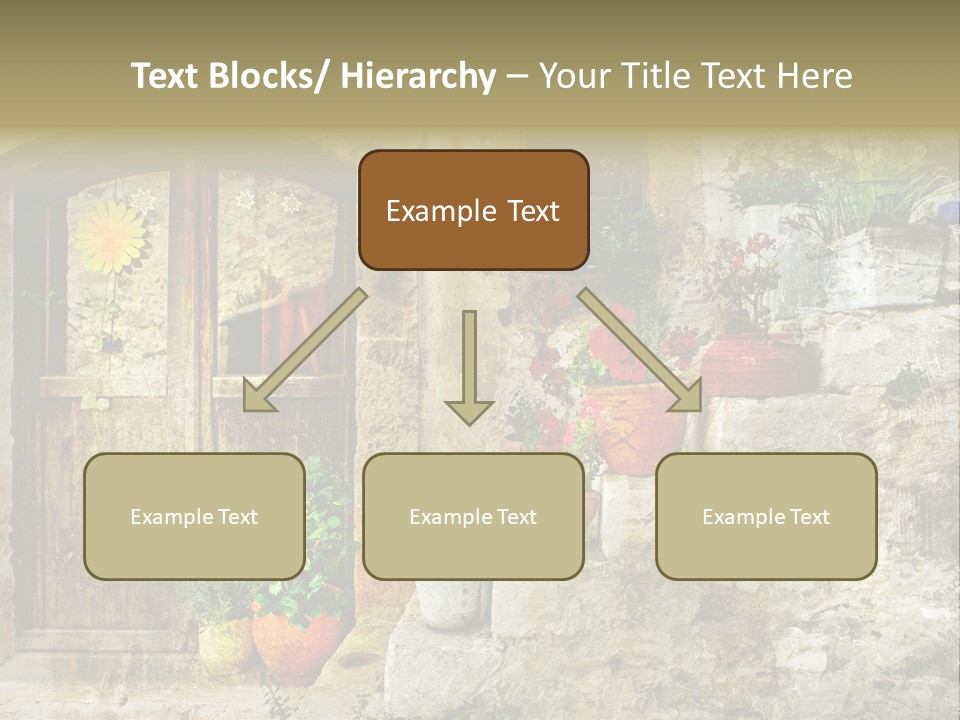 Text Blocks/ Hierarchy – Your Title Text Here

Example Text

Example Text

Example Text

Example Text